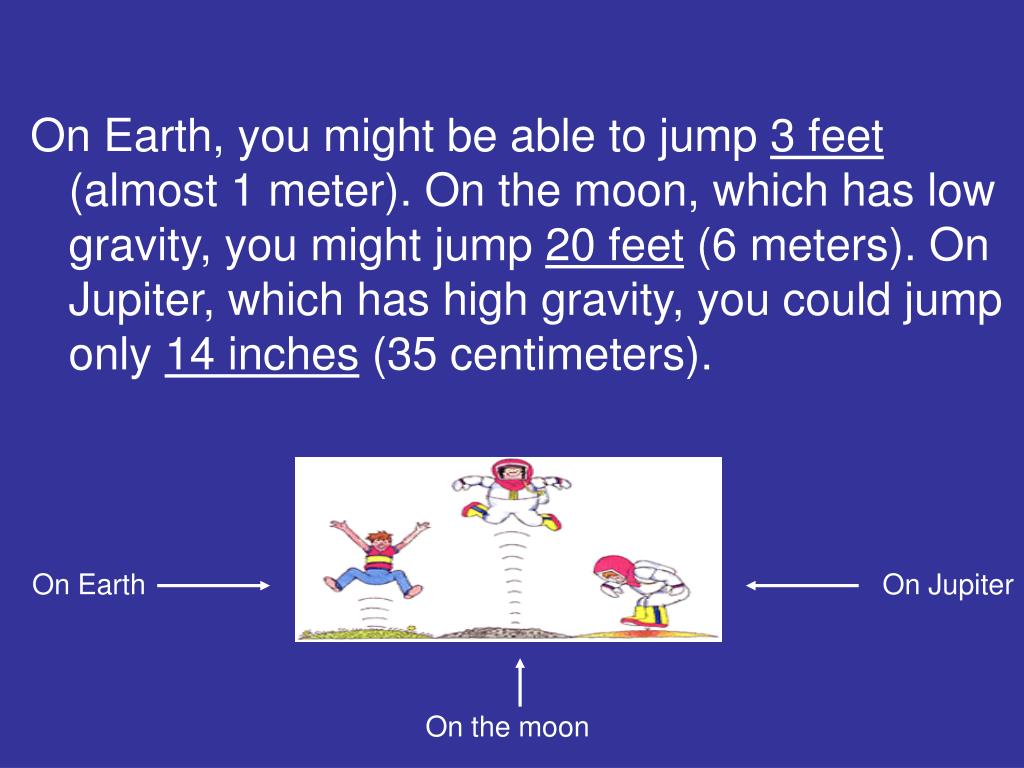 On Earth, you might be able to jump 3 feet (almost 1 meter). On the moon, which has low gravity, you might jump 20 feet (6 meters). On Jupiter, which has high gravity, you could jump only 14 inches (35 centimeters).

On Earth

On Jupiter

On the moon